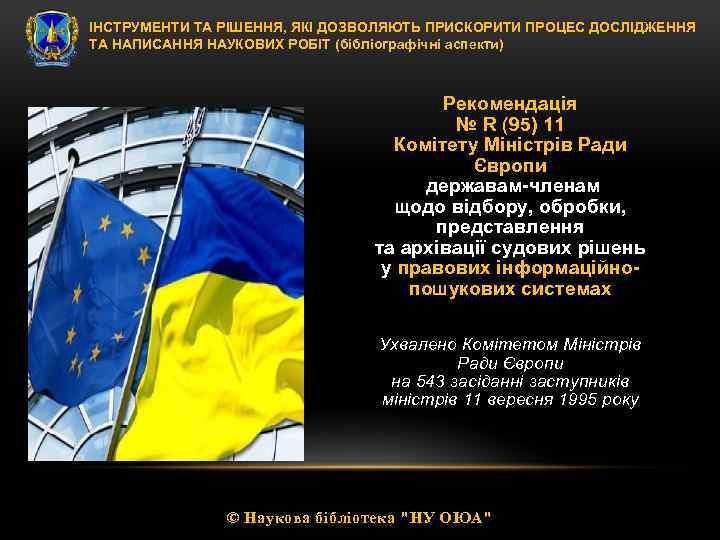 ІНСТРУМЕНТИ ТА РІШЕННЯ, ЯКІ ДОЗВОЛЯЮТЬ ПРИСКОРИТИ ПРОЦЕС ДОСЛІДЖЕННЯ ТА НАПИСАННЯ НАУКОВИХ РОБІТ (бібліографічні аспекти)

Рекомендація
№ R (95) 11
Комітету Міністрів Ради Європи
державам-членам щодо відбору, обробки, представлення та архівації судових рішень у правових інформаційно-пошукових системах

Ухвалено Комітетом Міністрів Ради Європи на 543 засіданні заступників міністрів 11 вересня 1995 року

© Наукова бібліотека "НУ ОЮА"